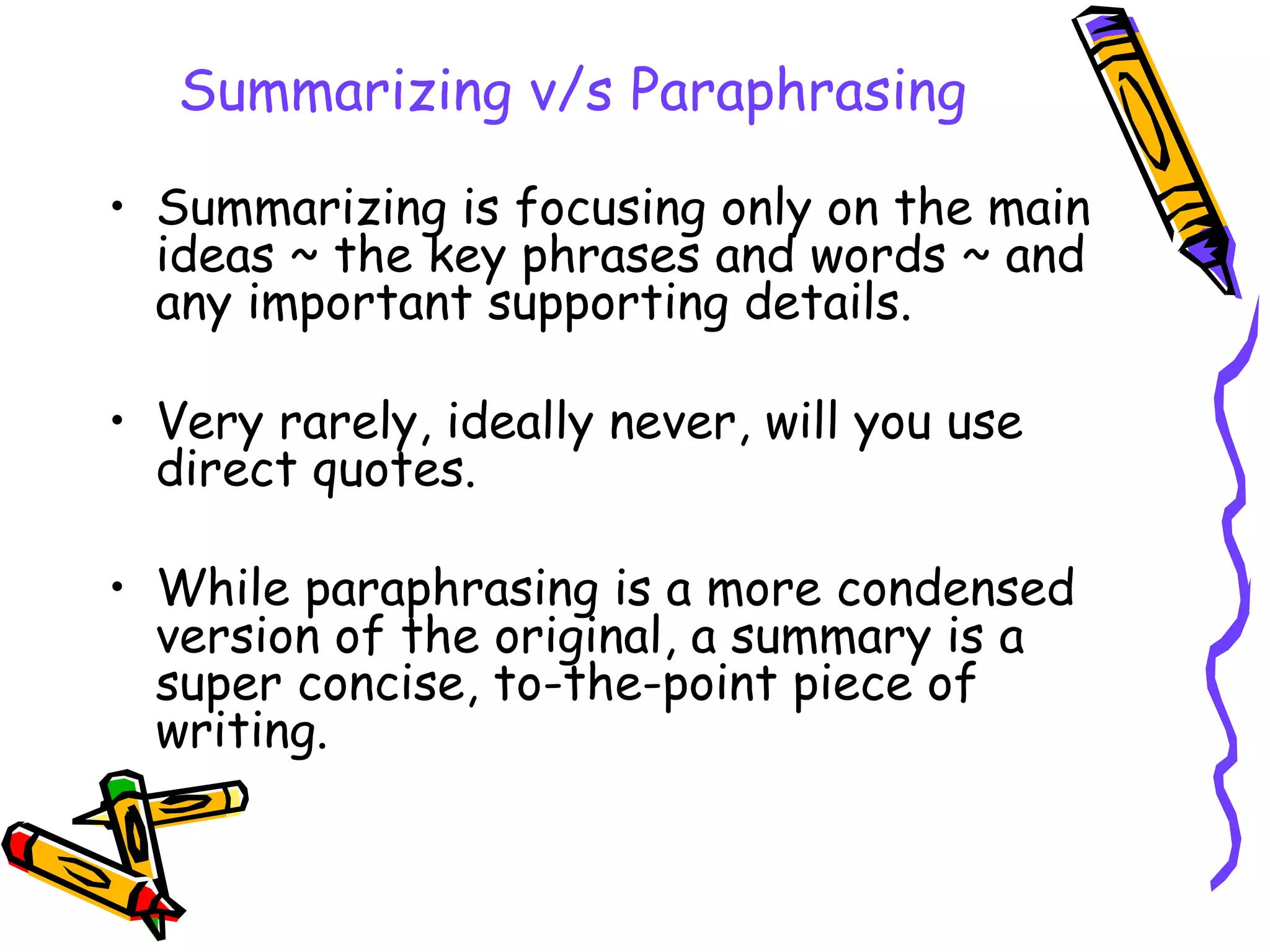 Summarizing v/s Paraphrasing

• Summarizing is focusing only on the main ideas ~ the key phrases and words ~ and any important supporting details.

• Very rarely, ideally never, will you use direct quotes.

• While paraphrasing is a more condensed version of the original, a summary is a super concise, to-the-point piece of writing.